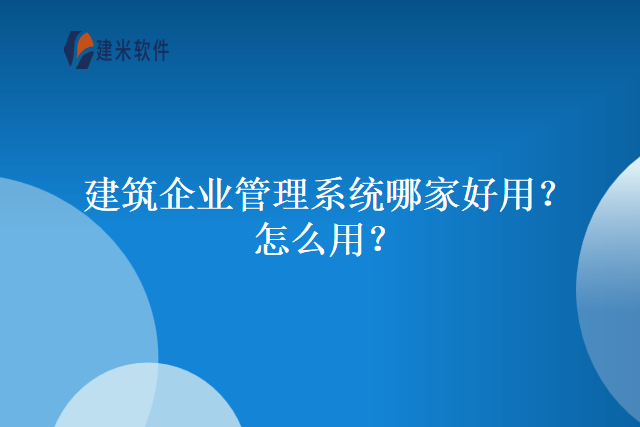 建米软件

建筑企业管理系统哪家好用？怎么用？